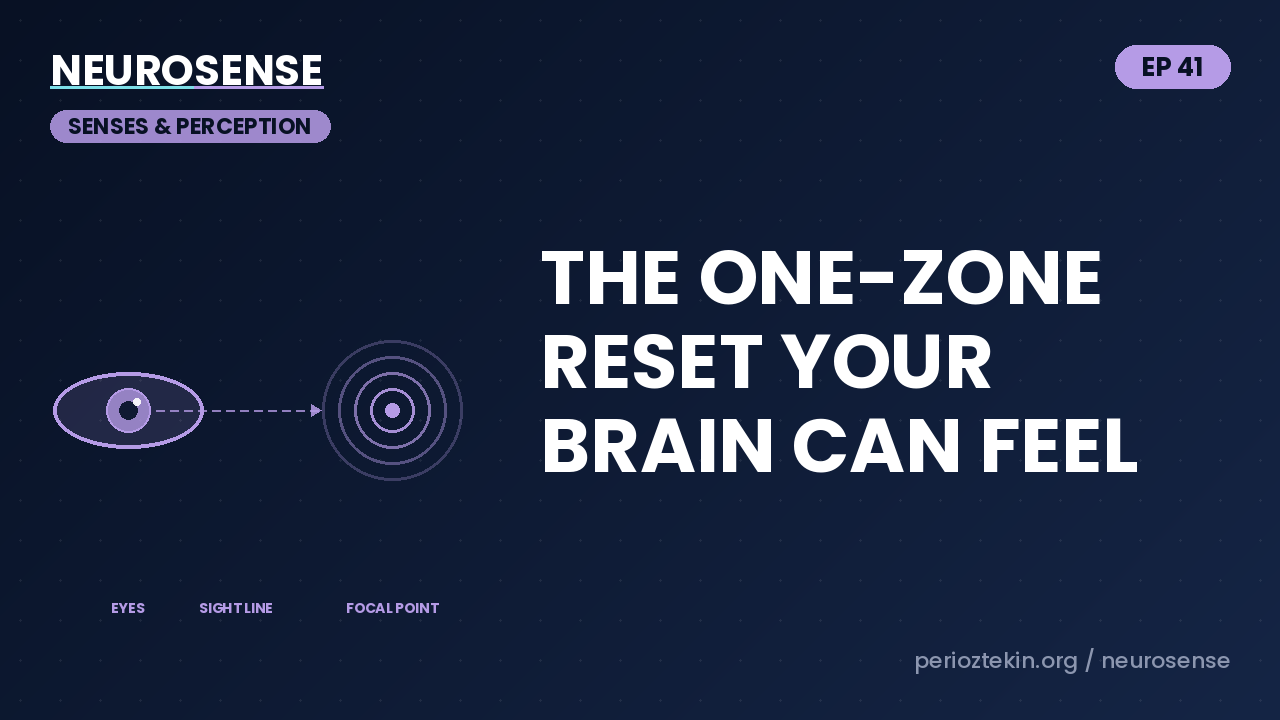 NEUROSENSE

SENSES & PERCEPTION

EP 41

THE ONE-ZONE RESET YOUR BRAIN CAN FEEL

EYES

SIGHT LINE

FOCAL POINT

perioztekin.org / neurosense